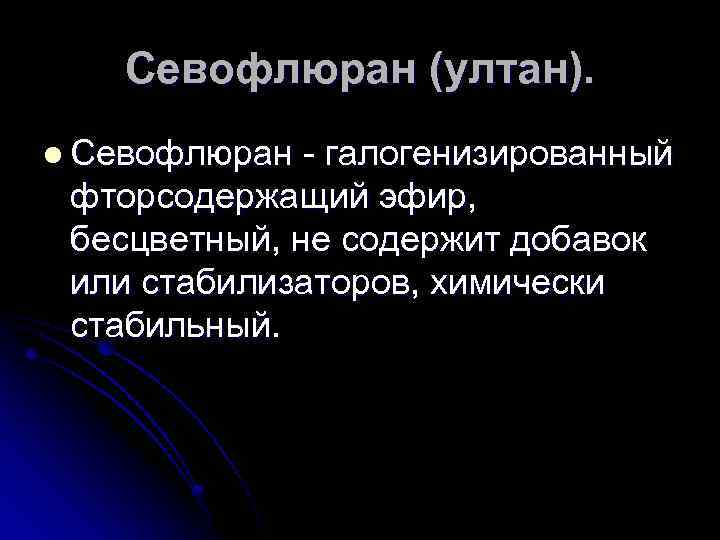 Севофлюран (ултан).

Севофлюран - галогенизированный фторсодержащий эфир, бесцветный, не содержит добавок или стабилизаторов, химически стабильный.